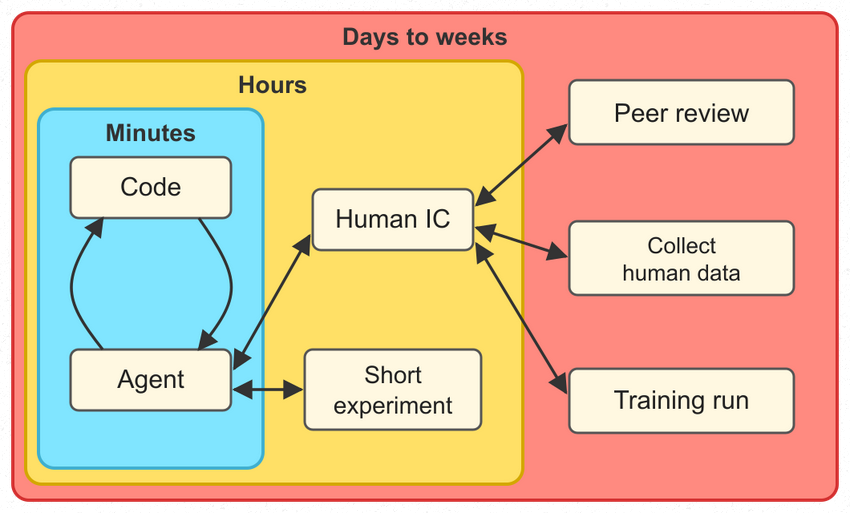 Days to weeks

Hours

Minutes

Code

Agent

Human IC

Short experiment

Peer review

Collect human data

Training run